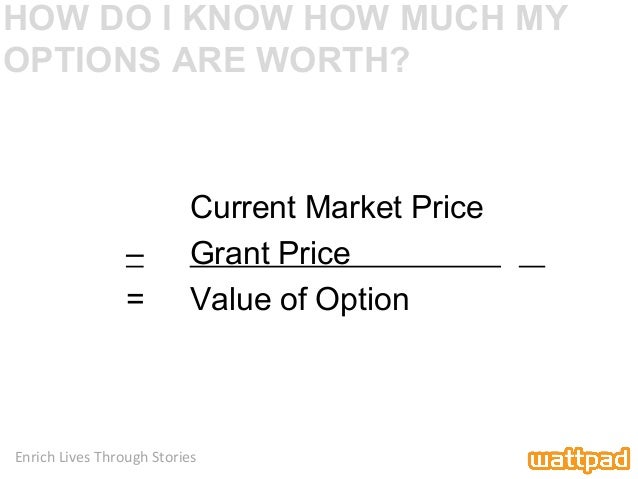 HOW DO I KNOW HOW MUCH MY OPTIONS ARE WORTH?

Current Market Price
– Grant Price
= Value of Option

Enrich Lives Through Stories

wattpad